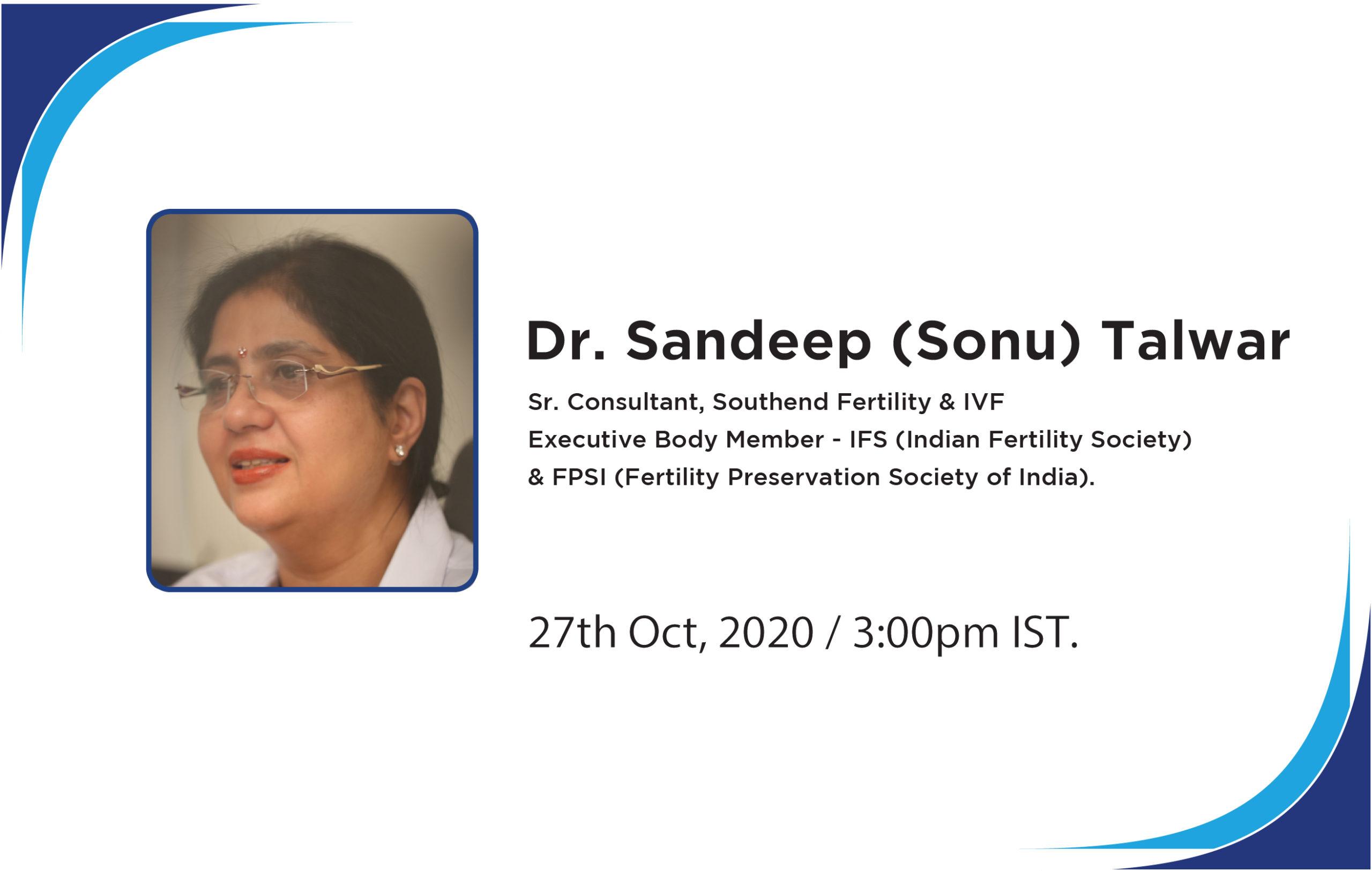 Dr. Sandeep (Sonu) Talwar

Sr. Consultant, Southend Fertility & IVF
Executive Body Member - IFS (Indian Fertility Society)
& FPSI (Fertility Preservation Society of India).

27th Oct, 2020 / 3:00pm IST.